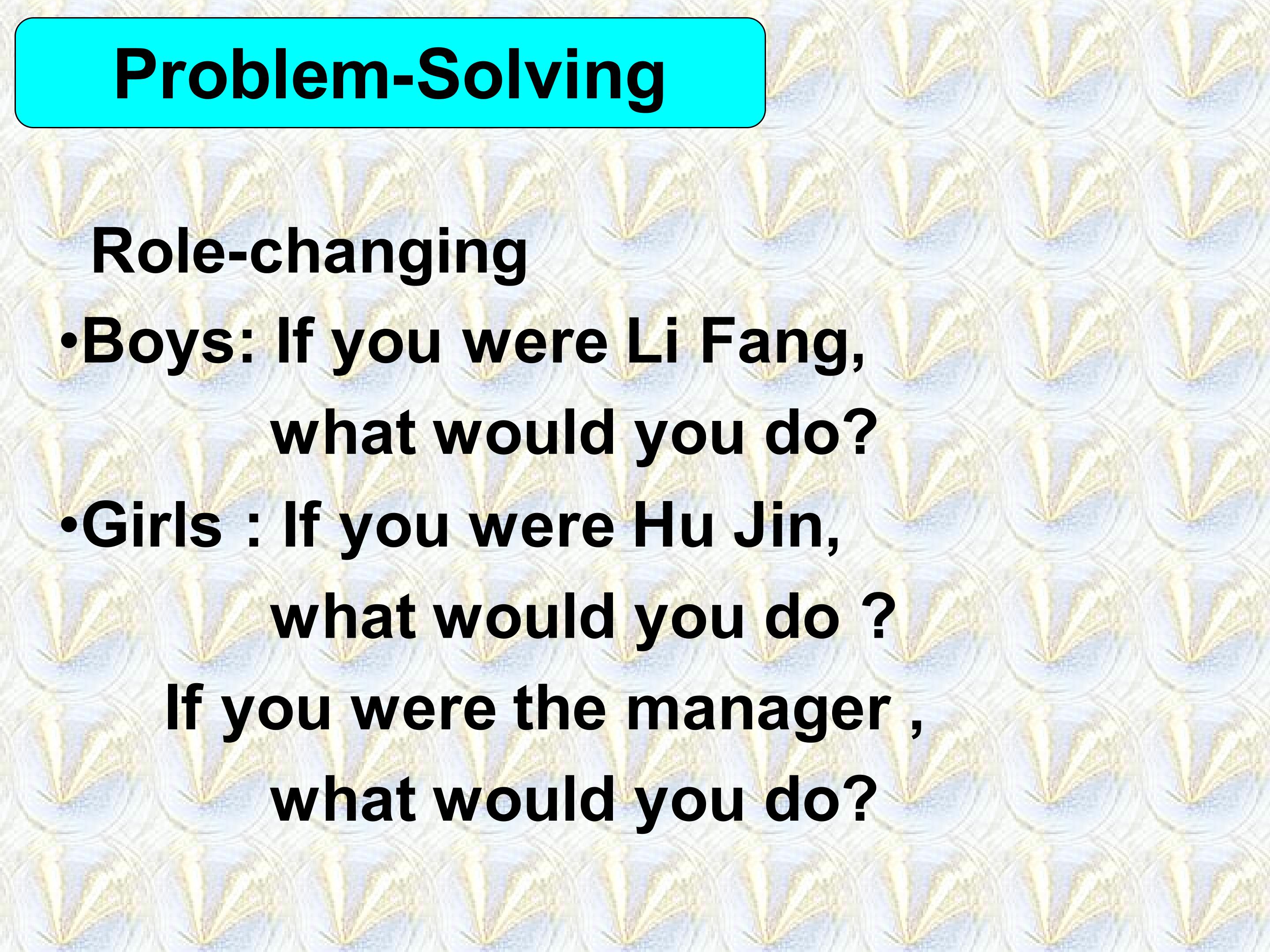 Problem-Solving

Role-changing

•Boys: If you were Li Fang,
what would you do?

•Girls : If you were Hu Jin,
what would you do ?

If you were the manager ,
what would you do?